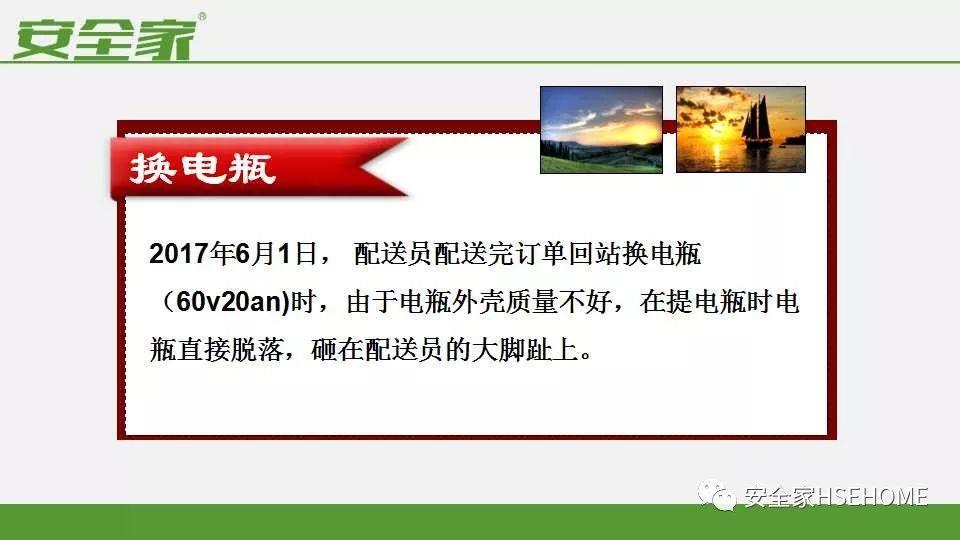 安全家®

换电瓶

2017年6月1日， 配送员配送完订单回站换电瓶（60v20an)时，由于电瓶外壳质量不好，在提电瓶时电瓶直接脱落，砸在配送员的大脚趾上。

安全家HSEHOME